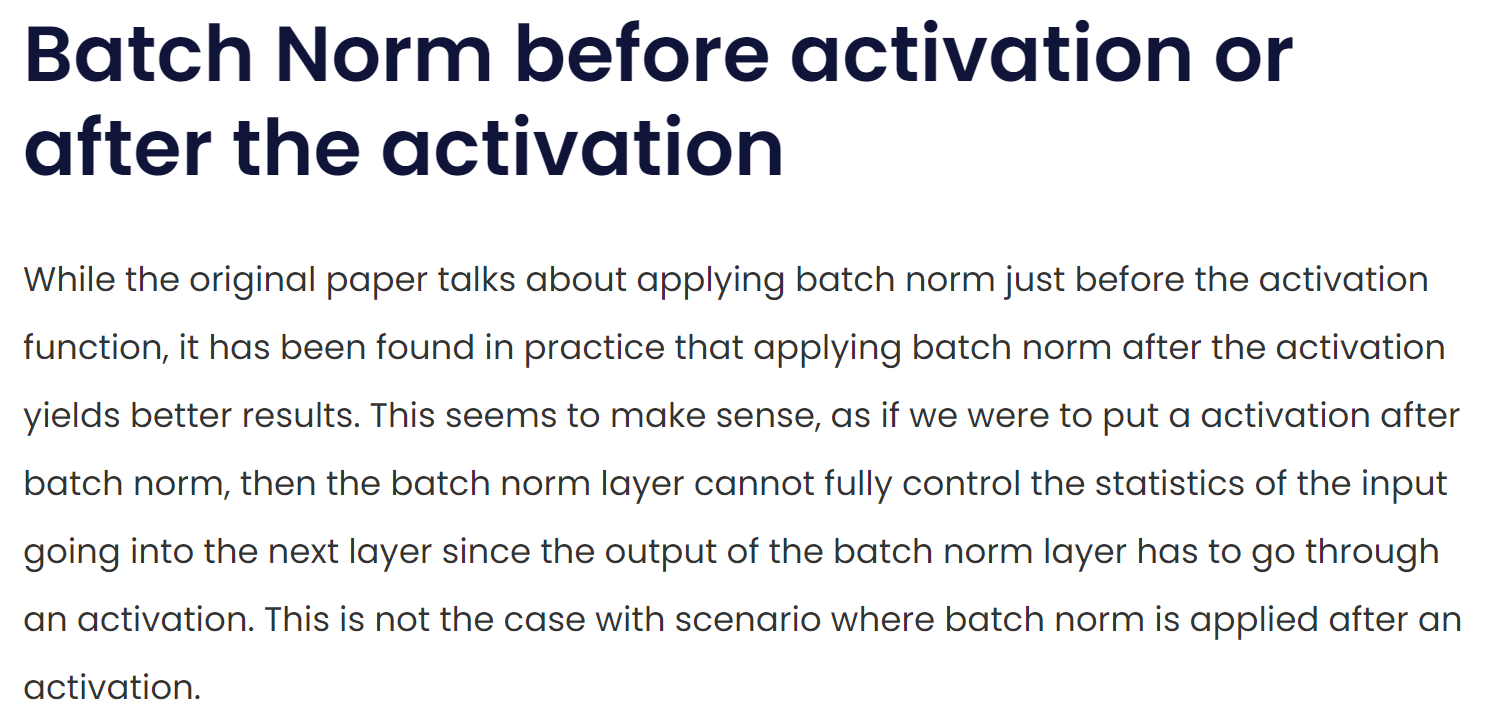 Batch Norm before activation or after the activation

While the original paper talks about applying batch norm just before the activation function, it has been found in practice that applying batch norm after the activation yields better results. This seems to make sense, as if we were to put a activation after batch norm, then the batch norm layer cannot fully control the statistics of the input going into the next layer since the output of the batch norm layer has to go through an activation. This is not the case with scenario where batch norm is applied after an activation.